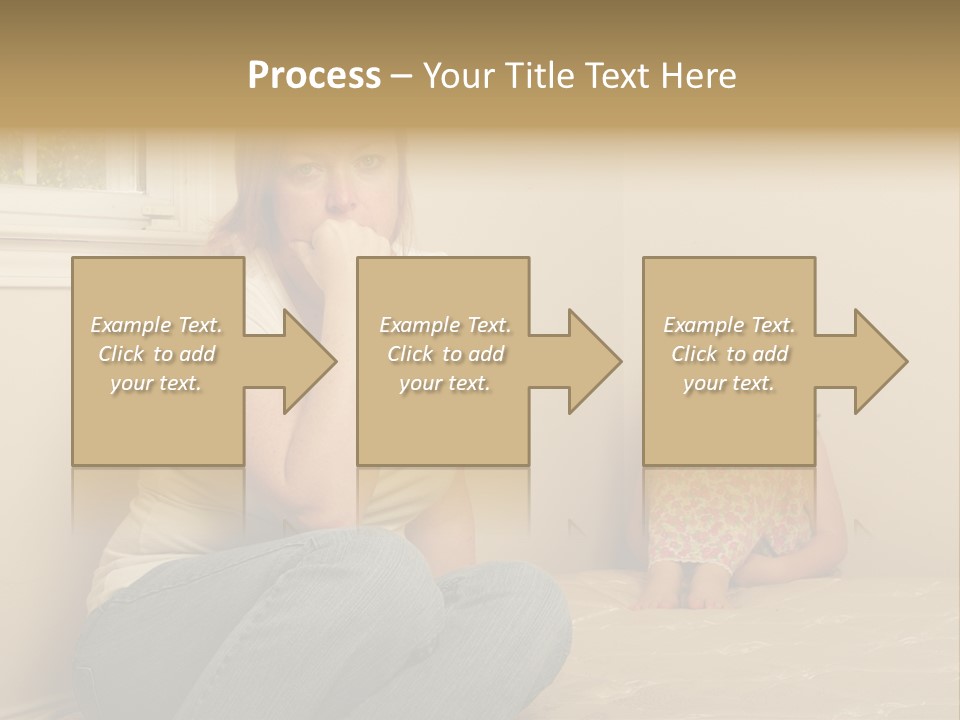 Process – Your Title Text Here

Example Text. Click to add your text.

Example Text. Click to add your text.

Example Text. Click to add your text.